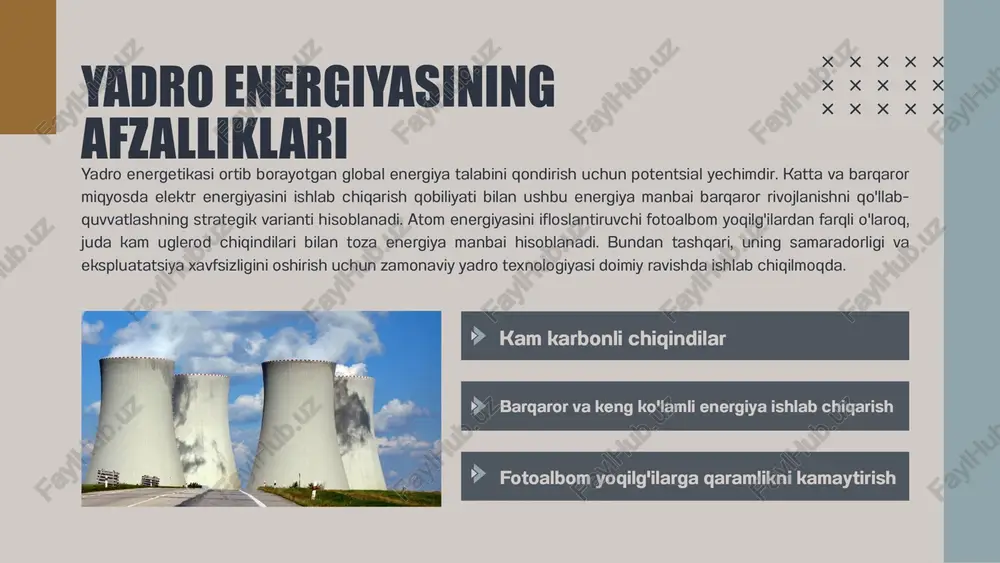 YADRO ENERGIYASINING AFZALLIKLARI

Yadro energetikasi ortib borayotgan global energiya talabini qondirish uchun potentsial yechimdir. Katta va barqaror miqyosda elektr energiyasini ishlab chiqarish qobiliyati bilan ushbu energiya manbai barqaror rivojlanishni qo'llab-quvvatlashning strategik varianti hisoblanadi. Atom energiyasini ifloslantiruvchi fotoalbom yoqilg'ilardan farqli o'laroq, juda kam uglerod chiqindilari bilan toza energiya manbai hisoblanadi. Bundan tashqari, uning samaradorligi va ekspluatatsiya xavfsizligini oshirish uchun zamonaviy yadro texnologiyasi doimiy ravishda ishlab chiqilmoqda.

Kam karbonli chiqindilar

Barqaror va keng ko'lamli energiya ishlab chiqarish

Fotoalbom yoqilg'ilarga qaramlikni kamaytirish

FaylHub.uz